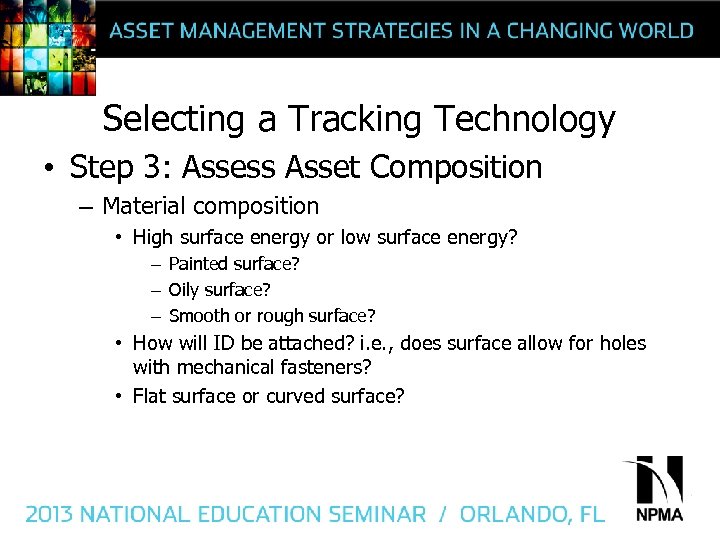 ASSET MANAGEMENT STRATEGIES IN A CHANGING WORLD

Selecting a Tracking Technology

• Step 3: Assess Asset Composition
  – Material composition
    • High surface energy or low surface energy?
      – Painted surface?
      – Oily surface?
      – Smooth or rough surface?
    • How will ID be attached? i.e., does surface allow for holes with mechanical fasteners?
    • Flat surface or curved surface?

2013 NATIONAL EDUCATION SEMINAR / ORLANDO, FL

NPMA